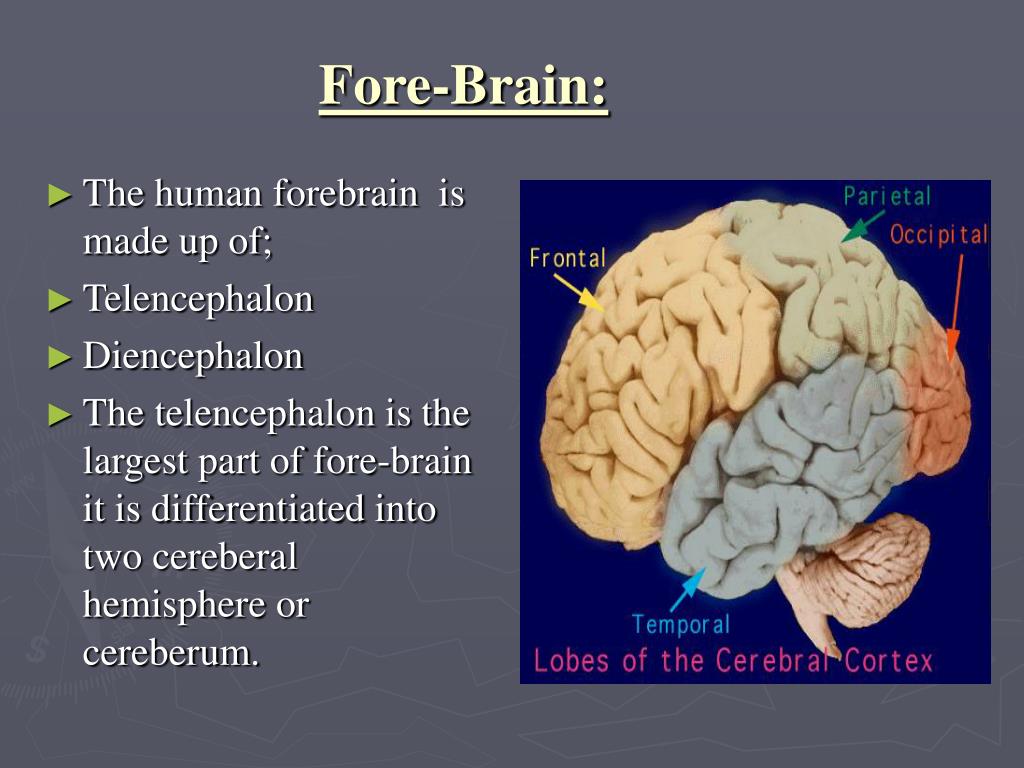 Fore-Brain:

► The human forebrain is made up of;

► Telencephalon

► Diencephalon

► The telencephalon is the largest part of fore-brain it is differentiated into two cereberal hemisphere or cereberum.

Parietal

Occipital

Frontal

Temporal

Lobes of the Cerebral Cortex